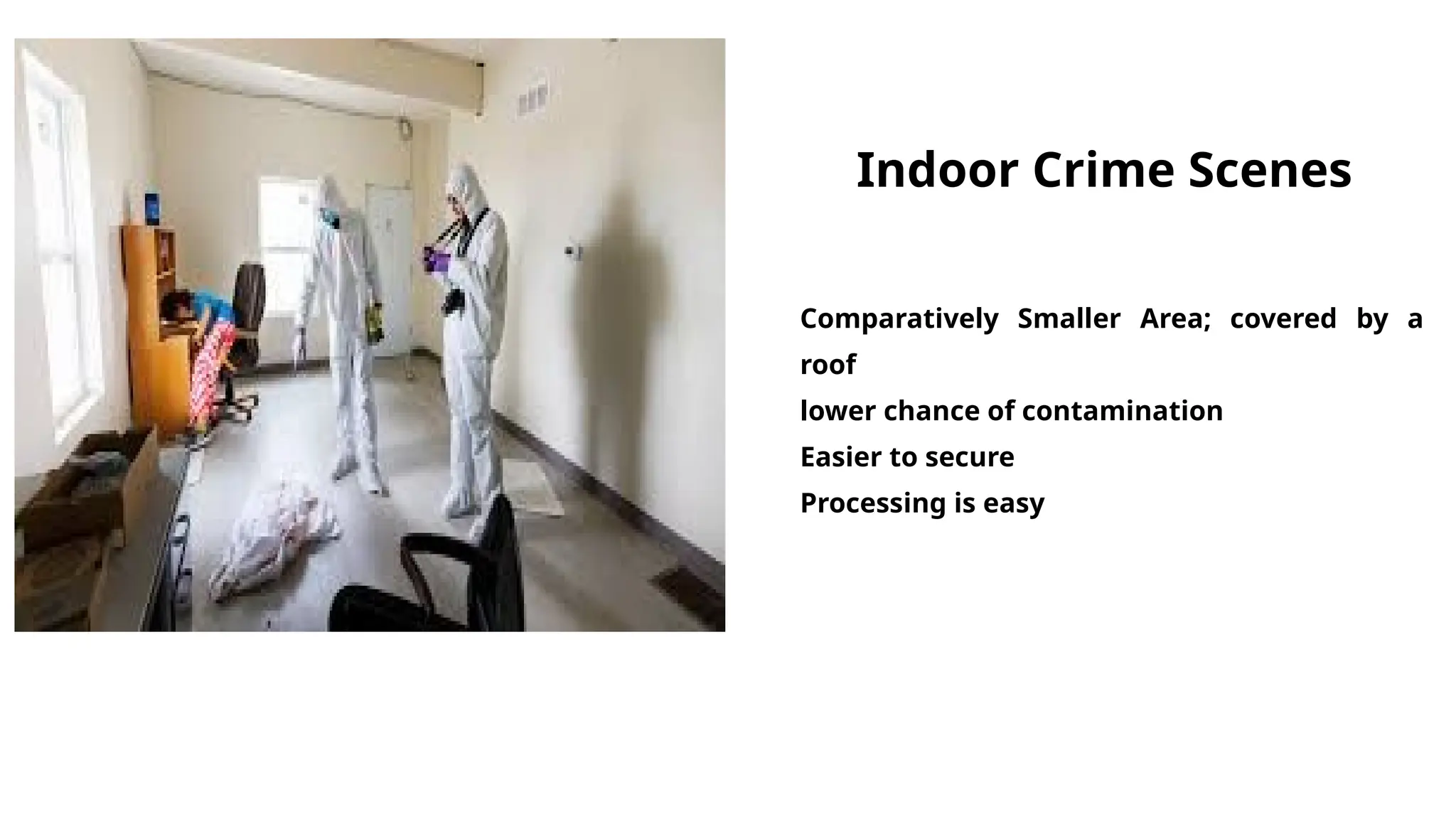 Indoor Crime Scenes

Comparatively Smaller Area; covered by a roof
lower chance of contamination
Easier to secure
Processing is easy